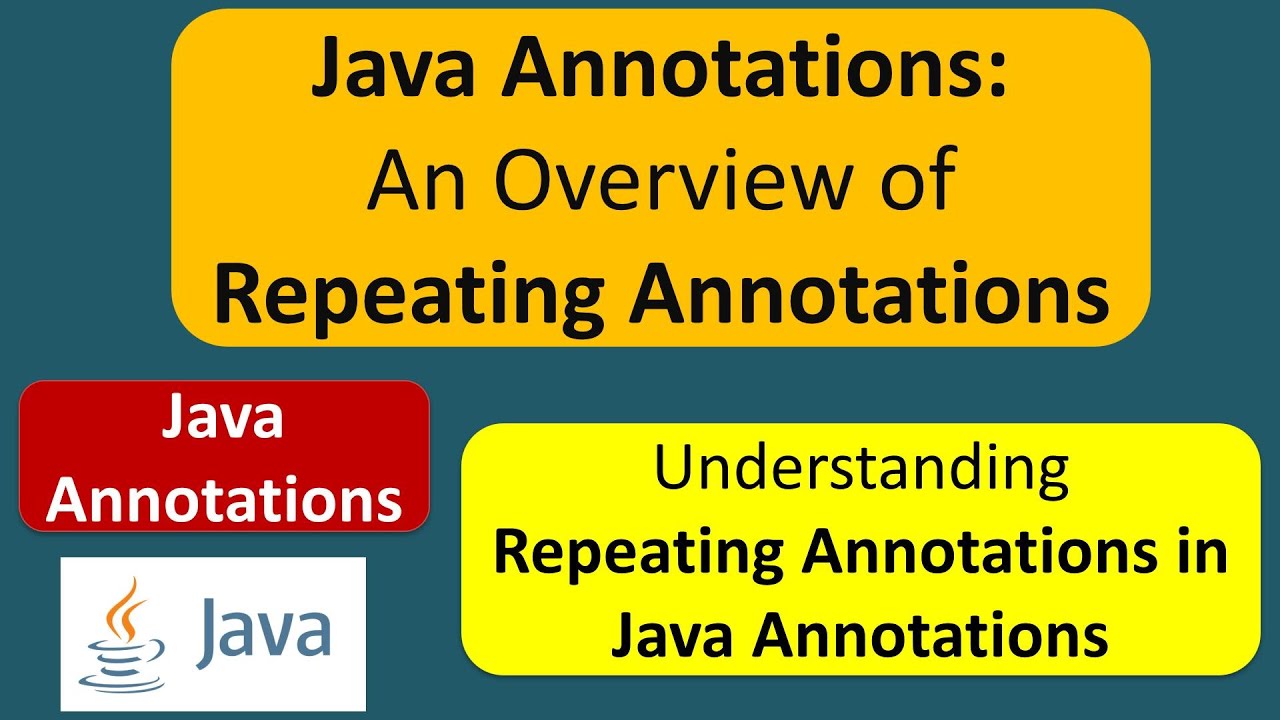 Java Annotations:
An Overview of
Repeating Annotations

Java
Annotations

Java

Understanding
Repeating Annotations in
Java Annotations